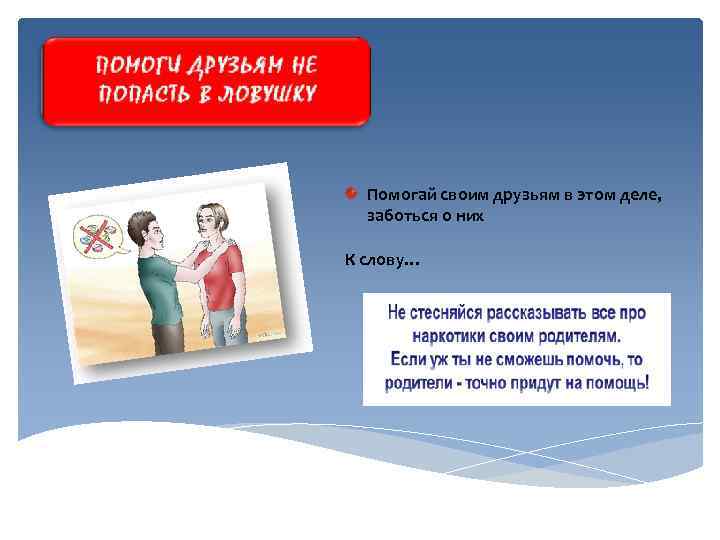 ПОМОГИ ДРУЗЬЯМ НЕ ПОПАСТЬ В ЛОВУШКУ

Помогай своим друзьям в этом деле, заботься о них

К слову…

Не стесняйся рассказывать все про наркотики своим родителям. Если уж ты не сможешь помочь, то родители - точно придут на помощь!